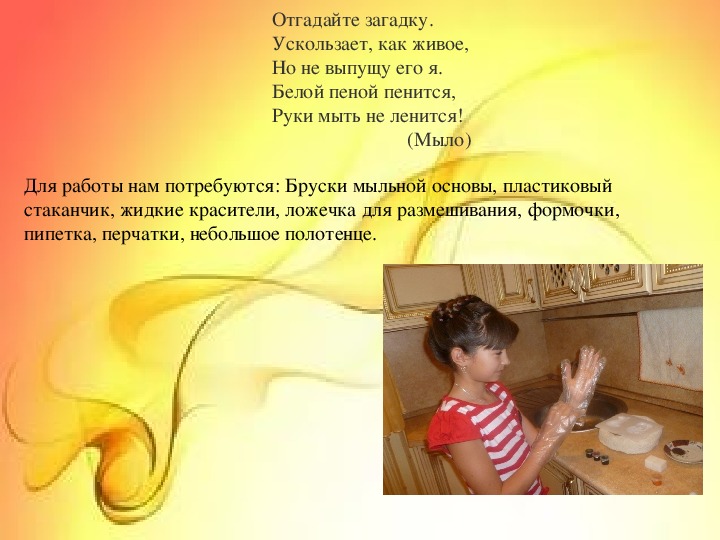 Отгадайте загадку.
Ускользает, как живое,
Но не выпущу его я.
Белой пеной пенится,
Руки мыть не ленится!
(Мыло)

Для работы нам потребуются: Бруски мыльной основы, пластиковый стаканчик, жидкие красители, ложечка для размешивания, формочки, пипетка, перчатки, небольшое полотенце.